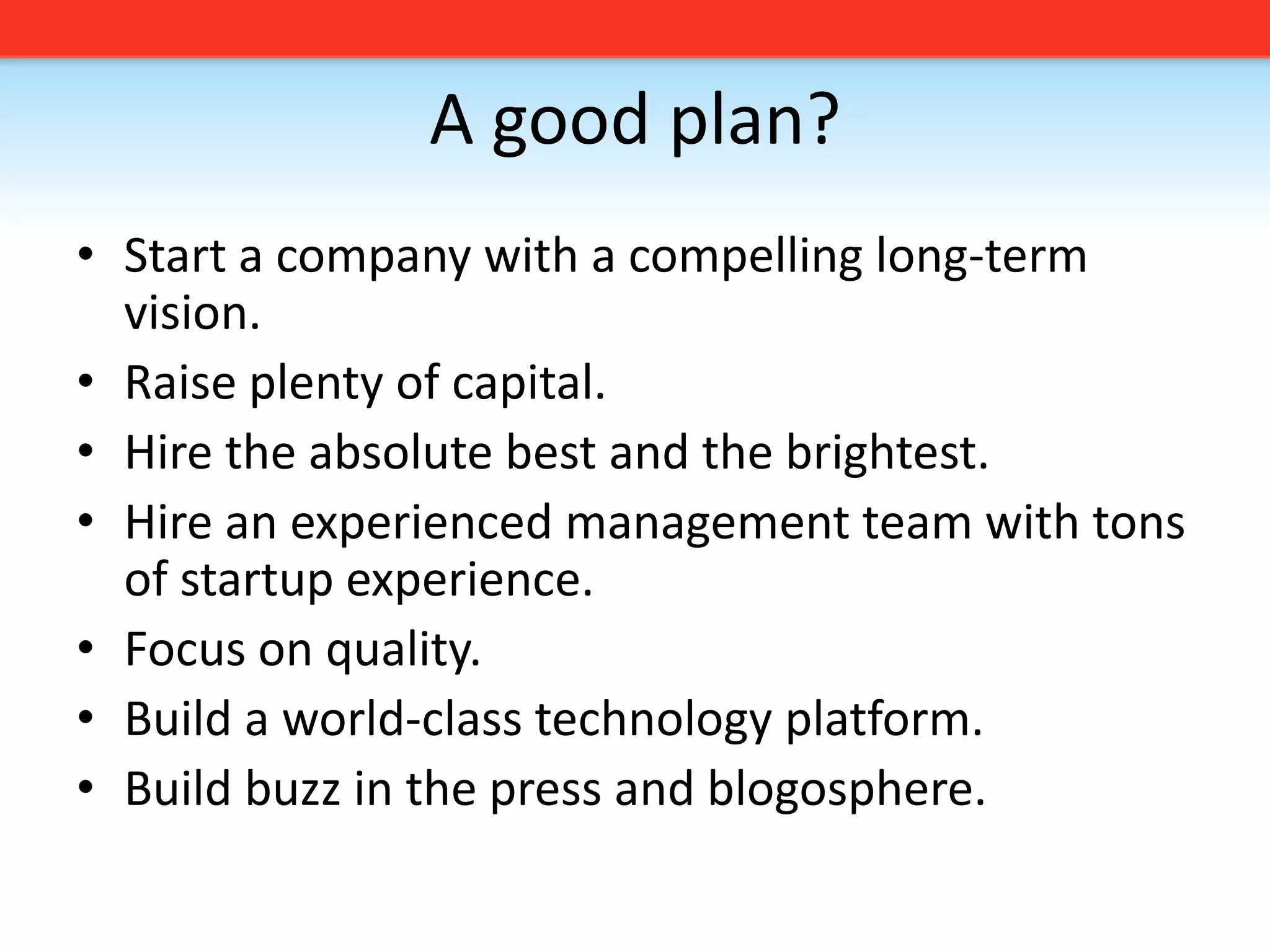 A good plan?

• Start a company with a compelling long-term vision.
• Raise plenty of capital.
• Hire the absolute best and the brightest.
• Hire an experienced management team with tons of startup experience.
• Focus on quality.
• Build a world-class technology platform.
• Build buzz in the press and blogosphere.